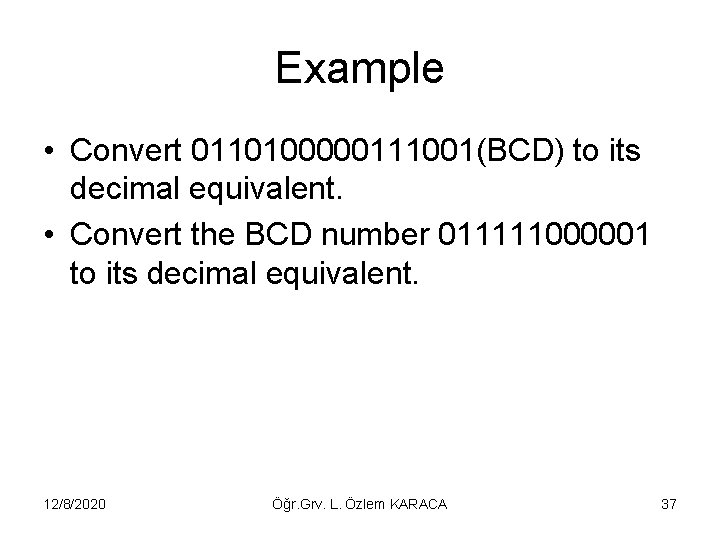 Example

• Convert 0110100000111001(BCD) to its decimal equivalent.

• Convert the BCD number 011111000001 to its decimal equivalent.

12/8/2020

Öğr.Grv. L. Özlem KARACA

37